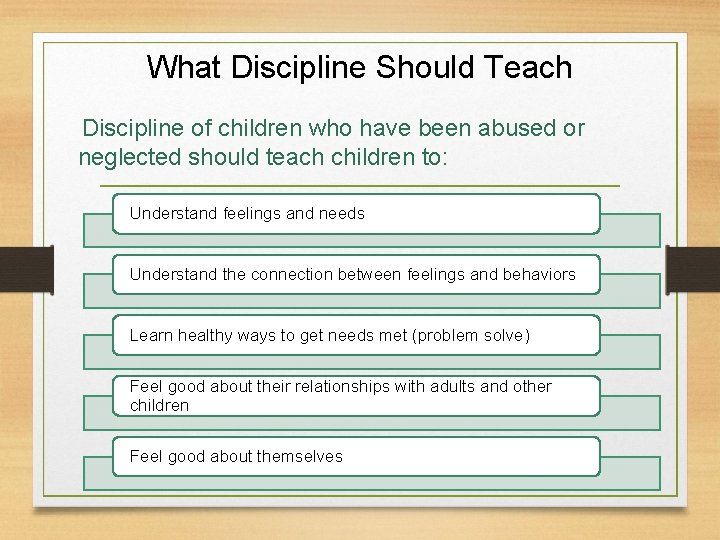 What Discipline Should Teach

Discipline of children who have been abused or neglected should teach children to:

Understand feelings and needs

Understand the connection between feelings and behaviors

Learn healthy ways to get needs met (problem solve)

Feel good about their relationships with adults and other children

Feel good about themselves